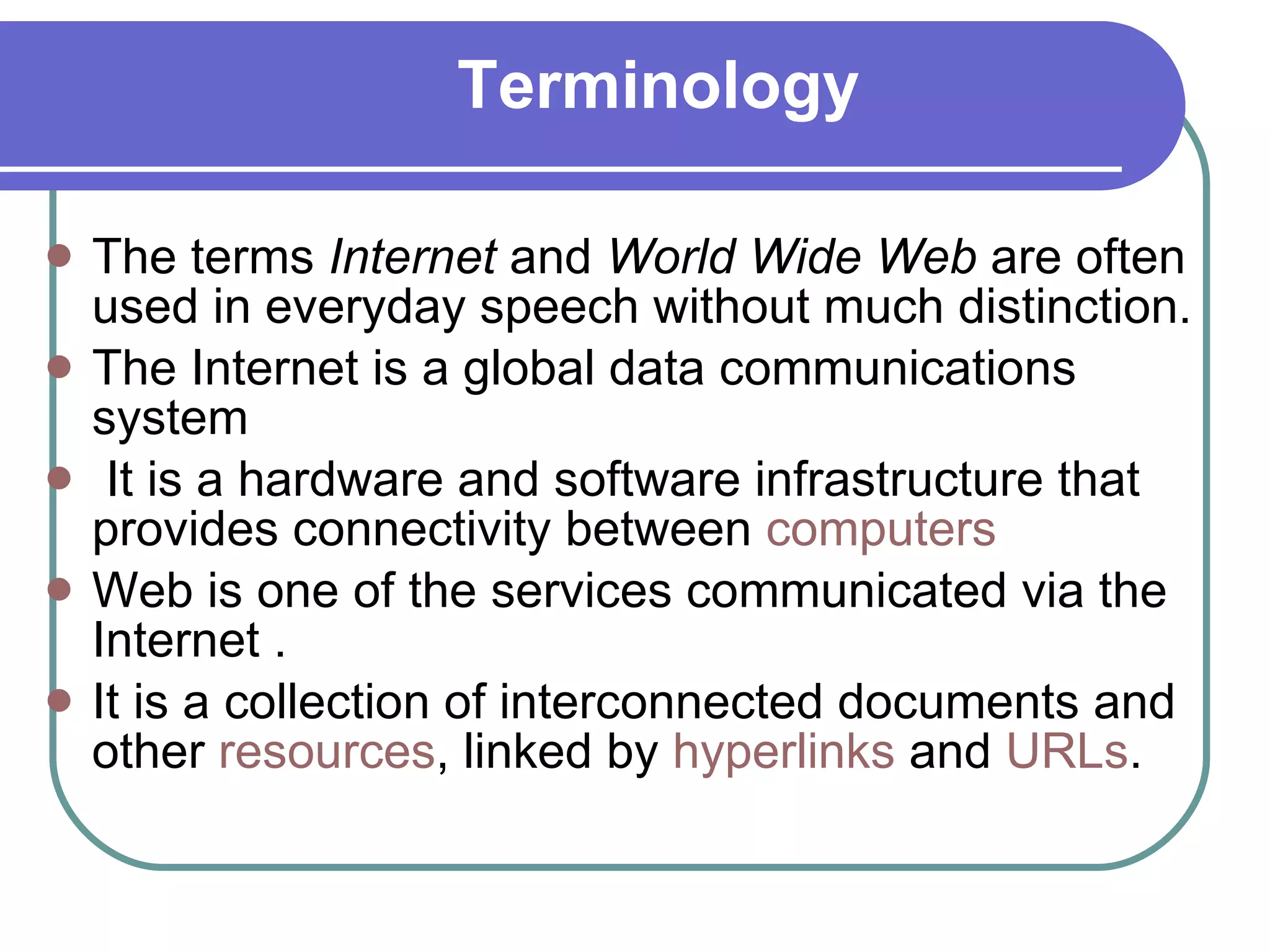 Terminology

- The terms Internet and World Wide Web are often used in everyday speech without much distinction.
- The Internet is a global data communications system
- It is a hardware and software infrastructure that provides connectivity between computers
- Web is one of the services communicated via the Internet .
- It is a collection of interconnected documents and other resources, linked by hyperlinks and URLs.